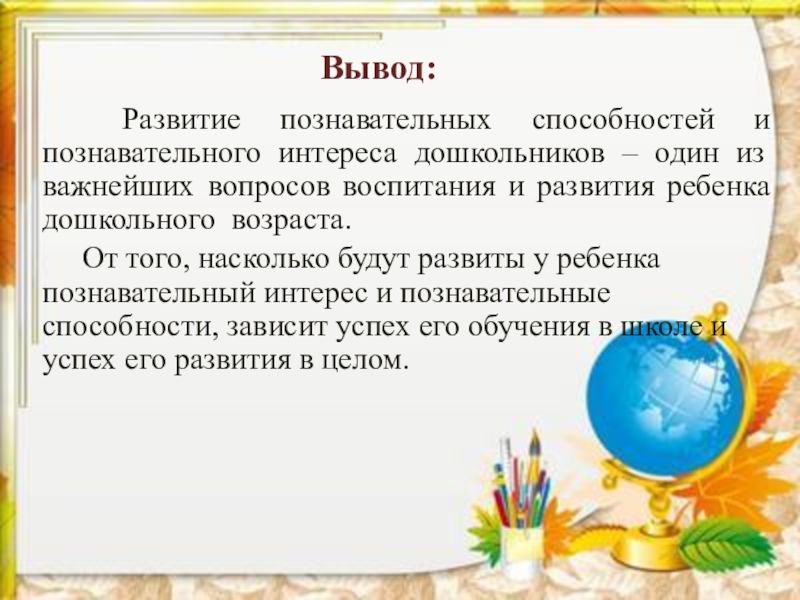 Вывод:

Развитие познавательных способностей и познавательного интереса дошкольников – один из важнейших вопросов воспитания и развития ребенка дошкольного возраста.

От того, насколько будут развиты у ребенка познавательный интерес и познавательные способности, зависит успех его обучения в школе и успех его развития в целом.